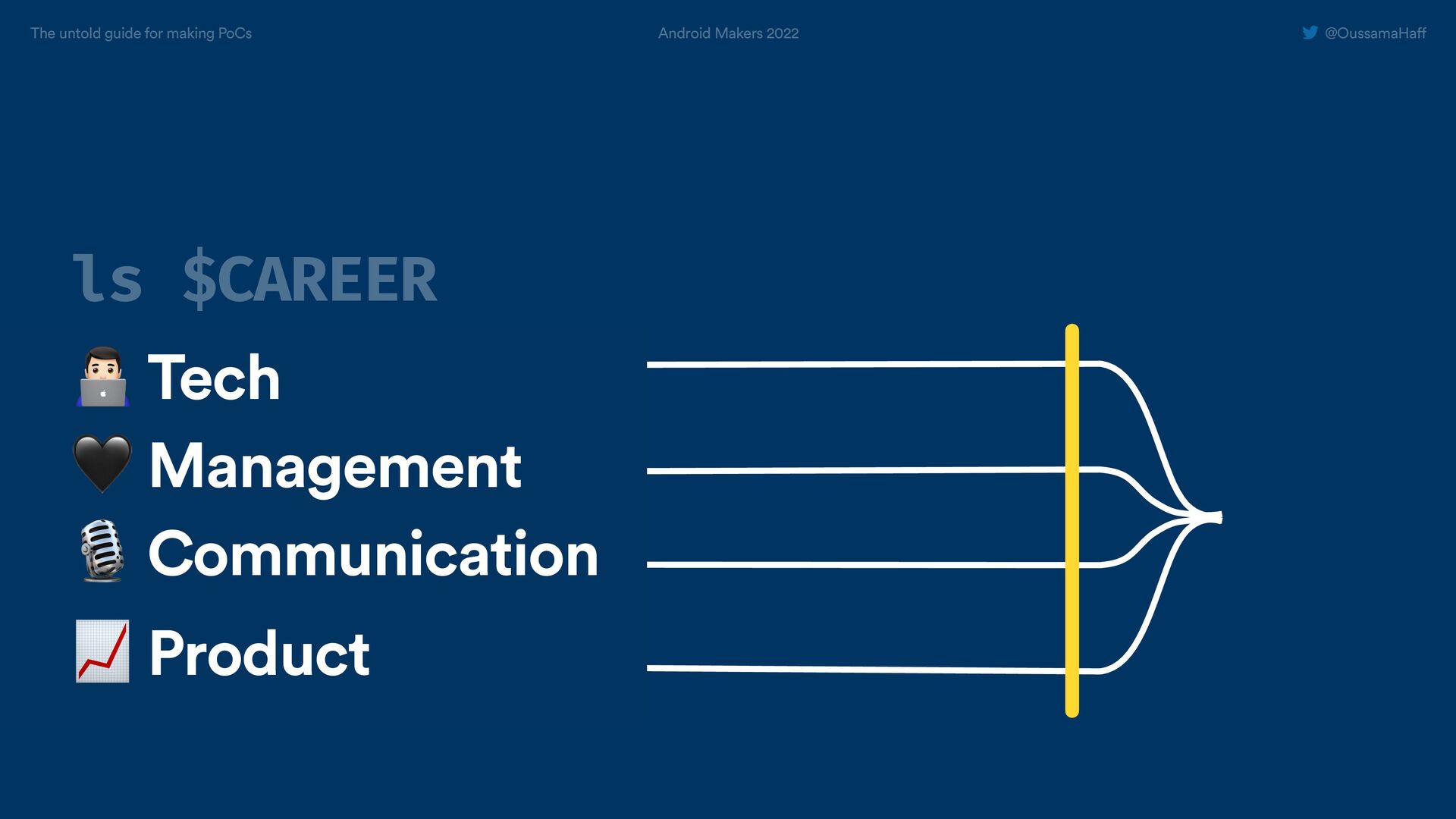 The untold guide for making PoCs

Android Makers 2022

@OussamaHaff

ls $CAREER

👨🏻‍💻 Tech

🖤 Management

🎙️ Communication

📈 Product